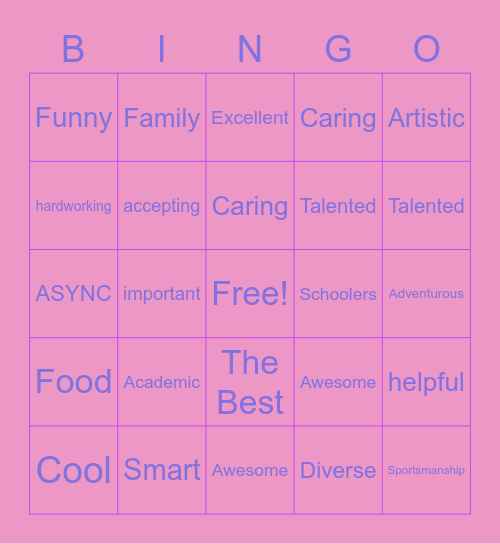 | B | I | N | G | O |
|---|---|---|---|---|
| Funny | Family | Excellent | Caring | Artistic |
| hardworking | accepting | Caring | Talented | Talented |
| ASYNC | important | Free! | Schoolers | Adventurous |
| Food | Academic | The Best | Awesome | helpful |
| Cool | Smart | Awesome | Diverse | Sportsmanship |